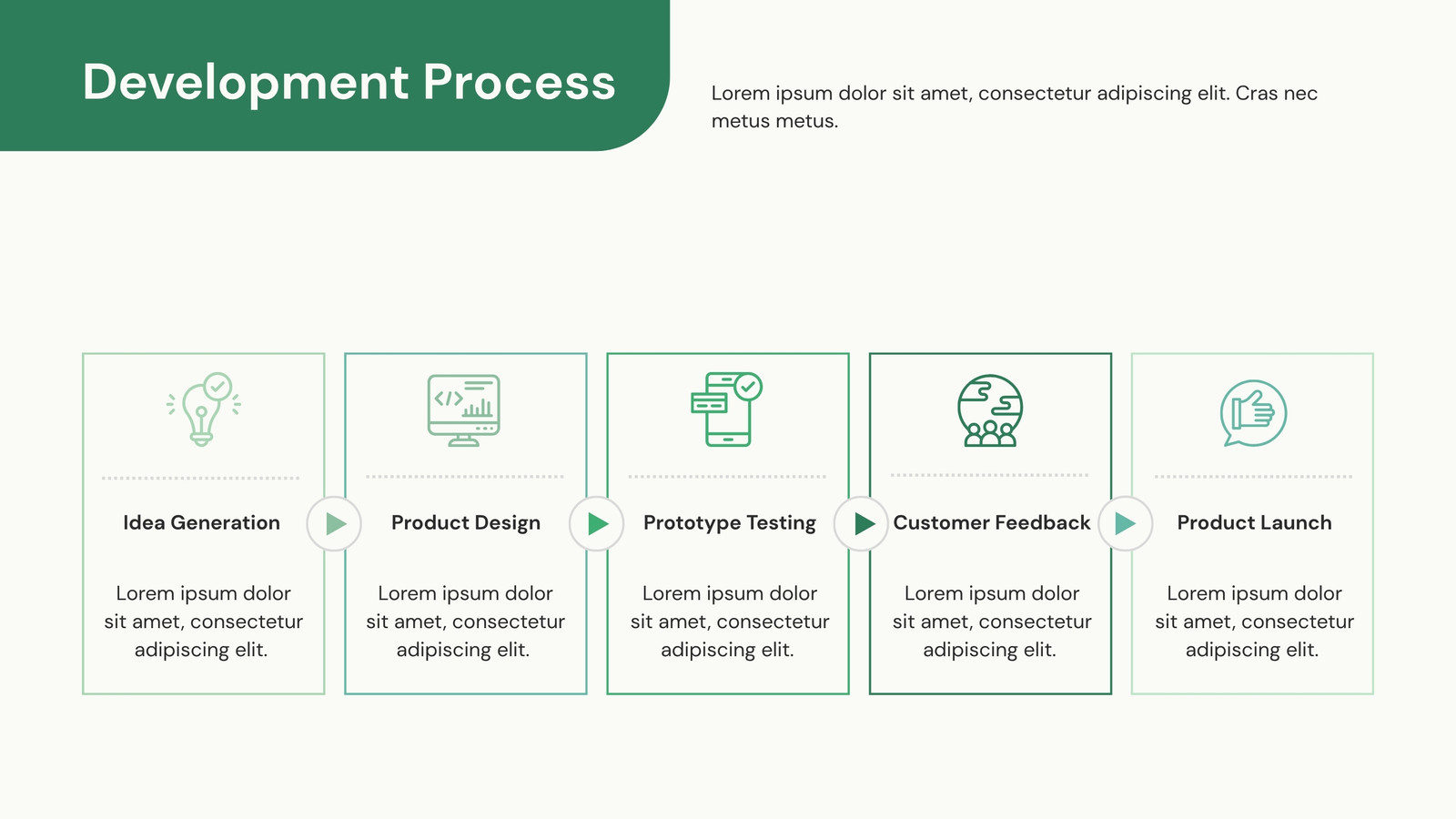 Development Process

Lorem ipsum dolor sit amet, consectetur adipiscing elit. Cras nec metus metus.

Idea Generation

Lorem ipsum dolor sit amet, consectetur adipiscing elit.

Product Design

Lorem ipsum dolor sit amet, consectetur adipiscing elit.

Prototype Testing

Lorem ipsum dolor sit amet, consectetur adipiscing elit.

Customer Feedback

Lorem ipsum dolor sit amet, consectetur adipiscing elit.

Product Launch

Lorem ipsum dolor sit amet, consectetur adipiscing elit.